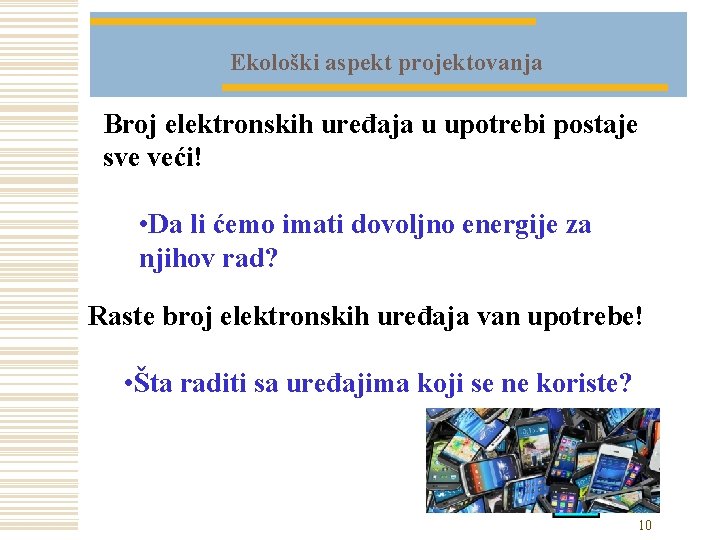 Ekološki aspekt projektovanja

Broj elektronskih uređaja u upotrebi postaje sve veći!

•Da li ćemo imati dovoljno energije za njihov rad?

Raste broj elektronskih uređaja van upotrebe!

•Šta raditi sa uređajima koji se ne koriste?

10